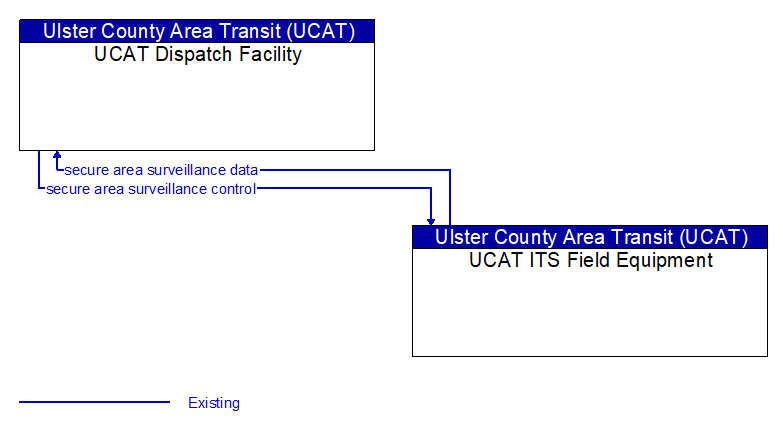 Ulster County Area Transit (UCAT)
UCAT Dispatch Facility

secure area surveillance data
secure area surveillance control

Ulster County Area Transit (UCAT)
UCAT ITS Field Equipment

Existing